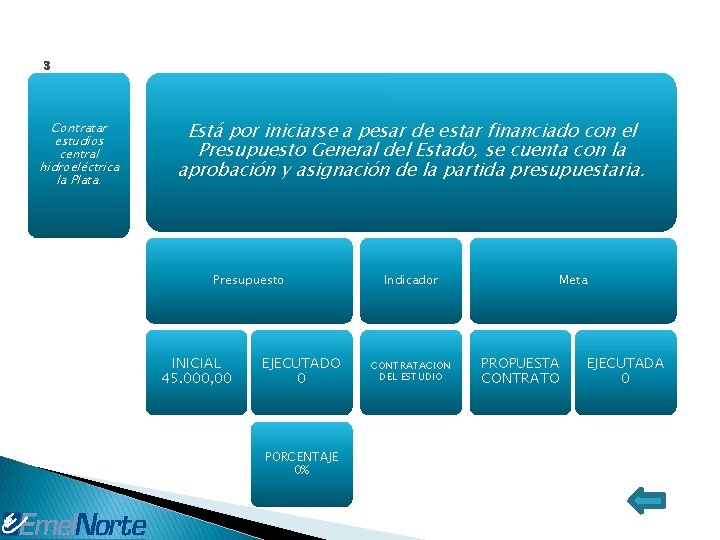 3

Contratar estudios central hidroeléctrica la Plata.

Está por iniciarse a pesar de estar financiado con el Presupuesto General del Estado, se cuenta con la aprobación y asignación de la partida presupuestaria.

Presupuesto

Indicador

Meta

INICIAL 45.000,00

EJECUTADO 0

CONTRATACION DEL ESTUDIO

PROPUESTA CONTRATO

EJECUTADA 0

PORCENTAJE 0%

EmelNorte